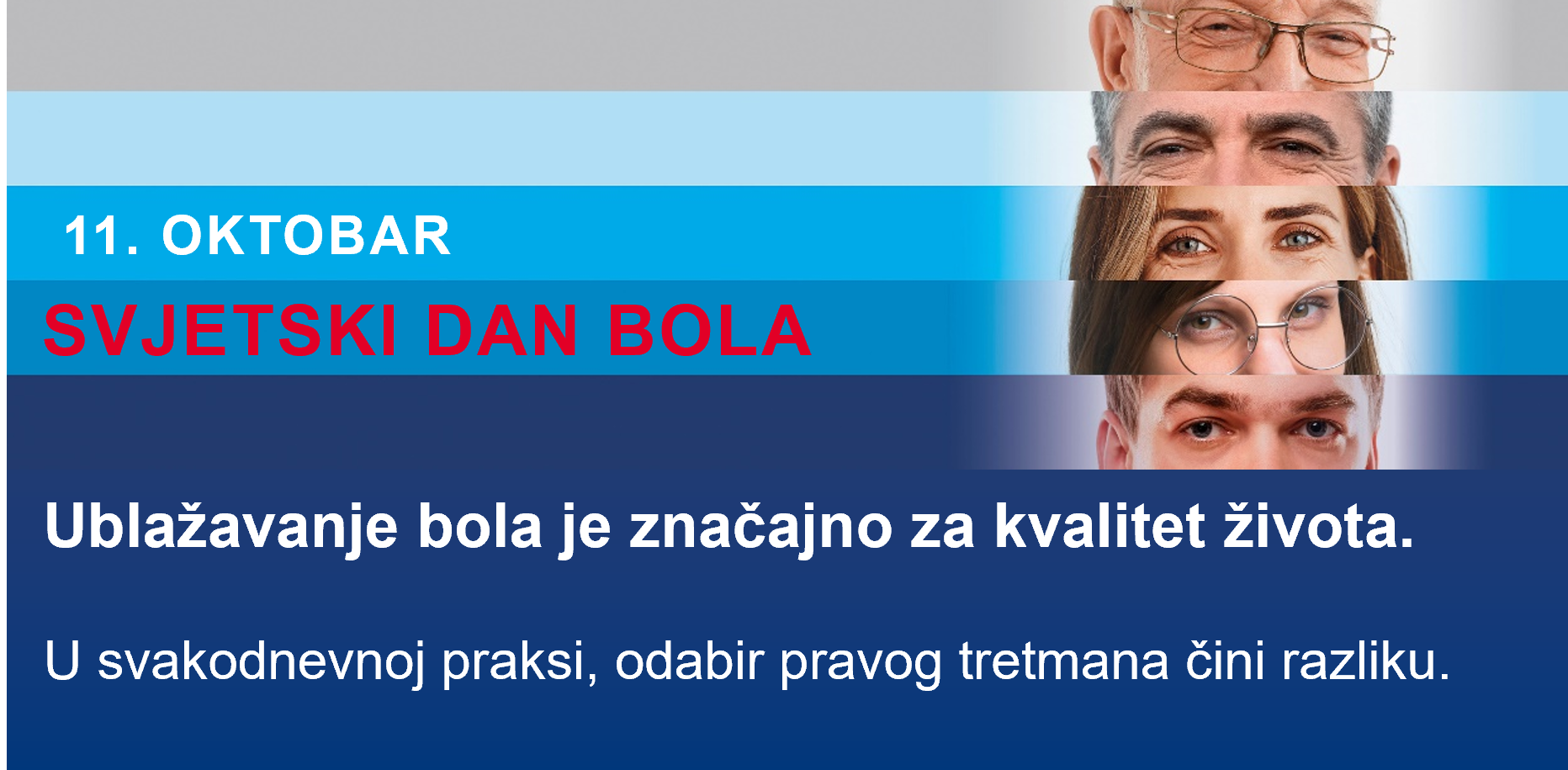 11. OKTOBAR
SVJETSKI DAN BOLA

Ublažavanje bola je značajno za kvalitet života.

U svakodnevnoj praksi, odabir pravog tretmana čini razliku.